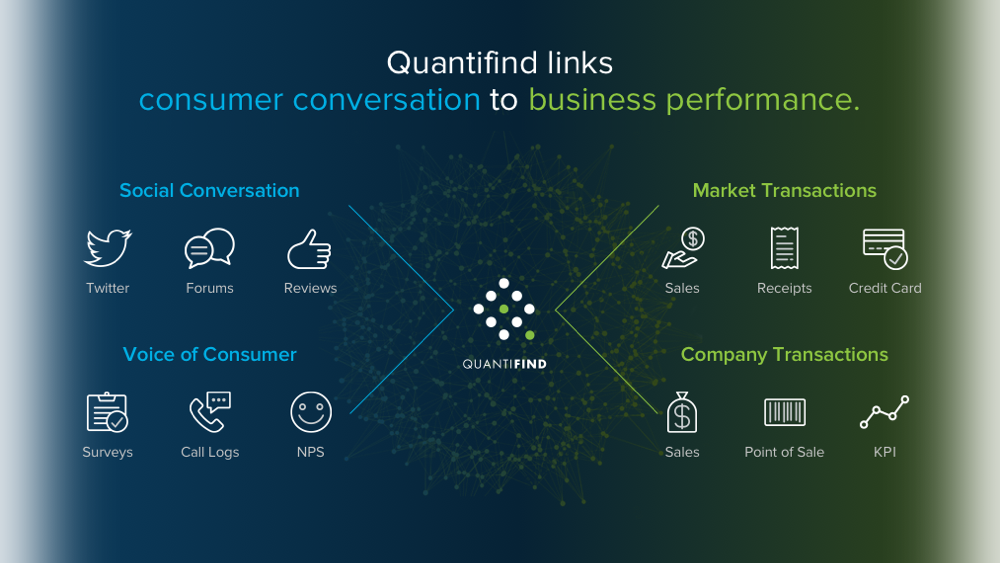 Quantifind links
consumer conversation to business performance.

Social Conversation

Twitter Forums Reviews

Voice of Consumer

Surveys Call Logs NPS

QUANTIFIND

Market Transactions

Sales Receipts Credit Card

Company Transactions

Sales Point of Sale KPI